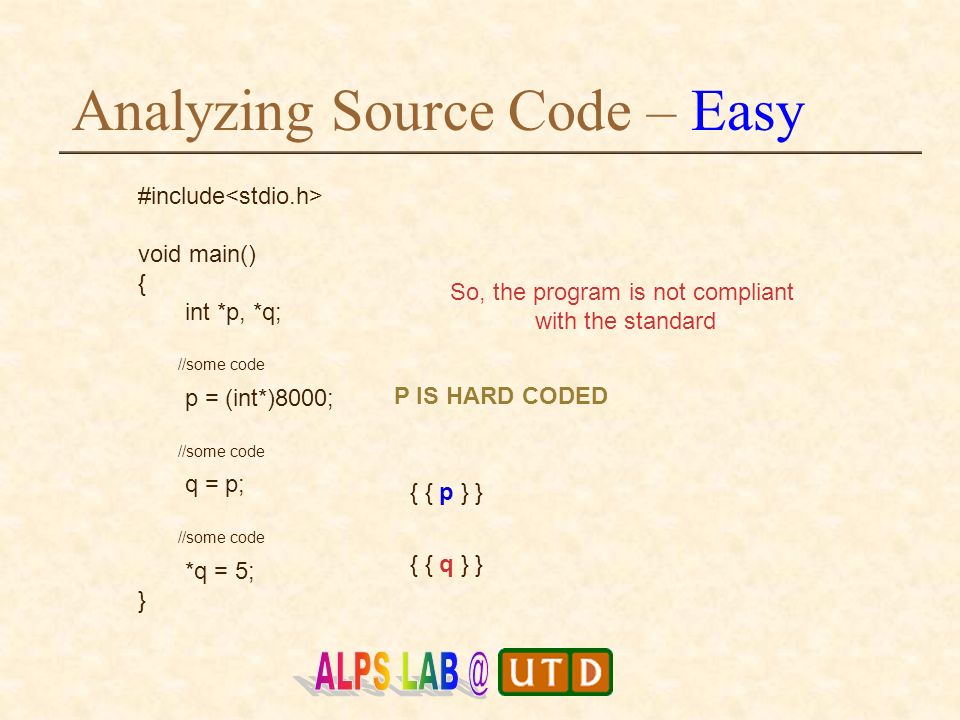 Analyzing Source Code – Easy

#include<stdio.h>

void main()
{
int *p, *q;

//some code

p = (int*)8000;

//some code

q = p;

//some code

*q = 5;
}

So, the program is not compliant with the standard

P IS HARD CODED

{ { p } }

{ { q } }

ALPS LAB @ UTD